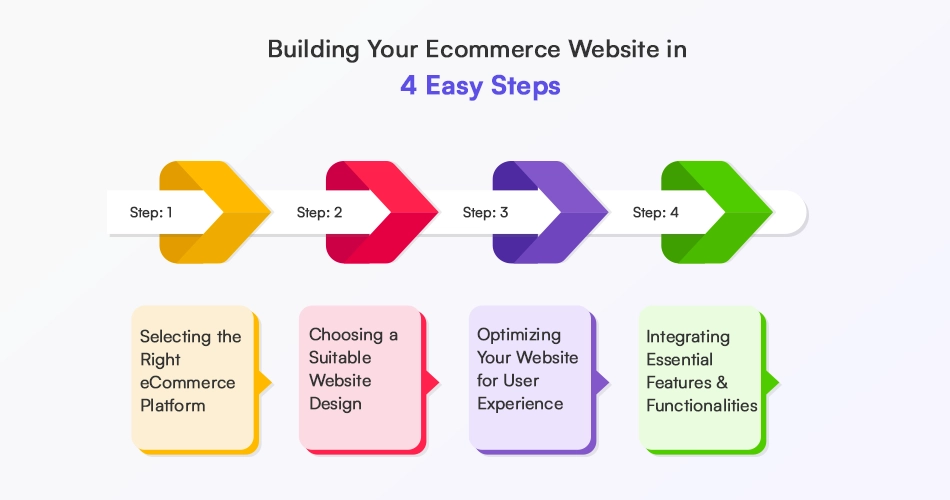 Building Your Ecommerce Website in
4 Easy Steps

Step: 1

Step: 2

Step: 3

Step: 4

Selecting the Right eCommerce Platform

Choosing a Suitable Website Design

Optimizing Your Website for User Experience

Integrating Essential Features & Functionalities